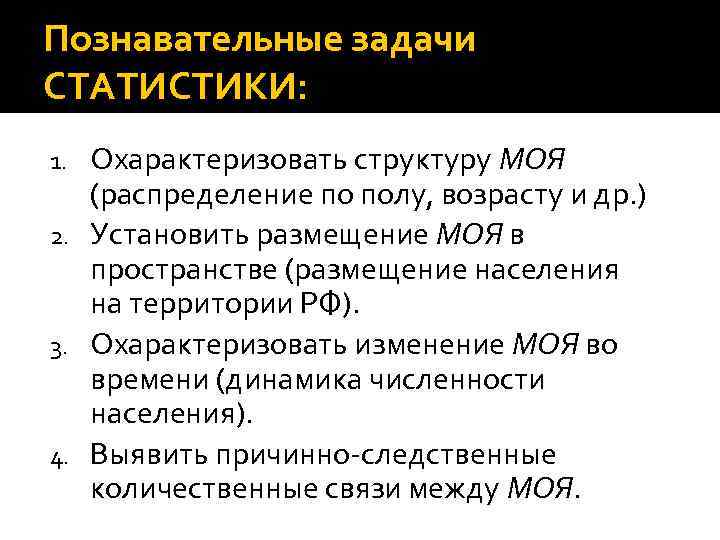 Познавательные задачи СТАТИСТИКИ:

1. Охарактеризовать структуру МОЯ (распределение по полу, возрасту и др.)
2. Установить размещение МОЯ в пространстве (размещение населения на территории РФ).
3. Охарактеризовать изменение МОЯ во времени (динамика численности населения).
4. Выявить причинно-следственные количественные связи между МОЯ.